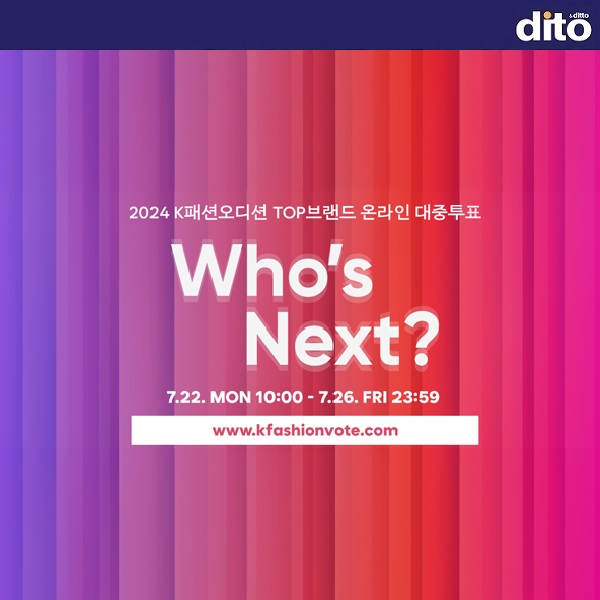 s.ditto
dito

2024 K패션오디션 TOP브랜드 온라인 대중투표

Who's Next?

7.22. MON 10:00 - 7.26. FRI 23:59

www.kfashionvote.com